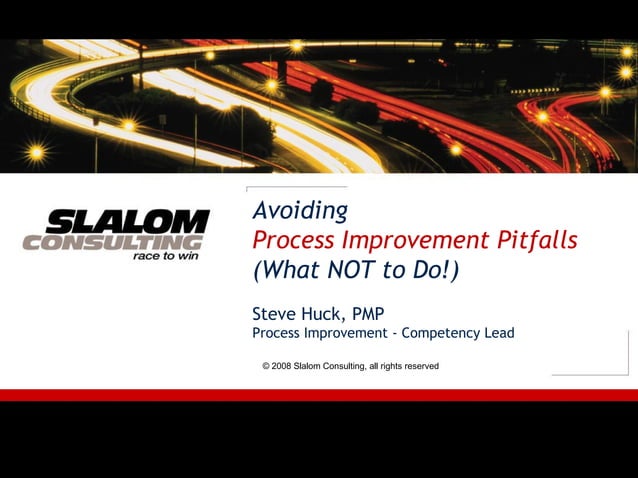 SLALOM
CONSULTING
race to win

Avoiding
Process Improvement Pitfalls
(What NOT to Do!)

Steve Huck, PMP
Process Improvement - Competency Lead

© 2008 Slalom Consulting, all rights reserved